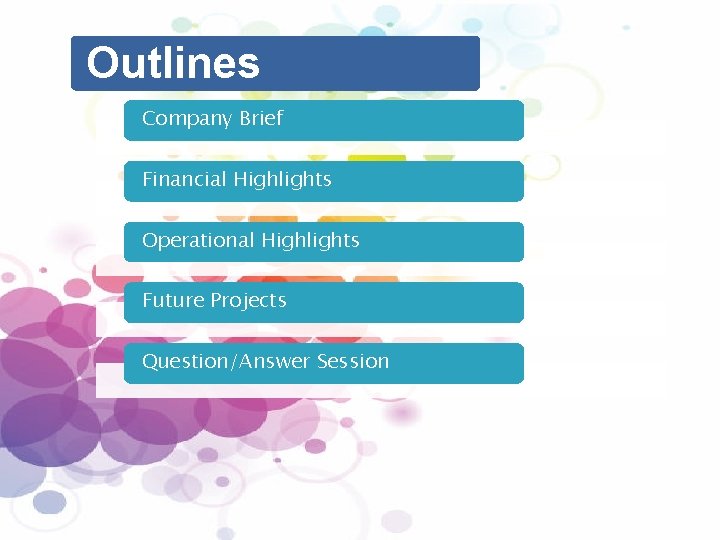 Outlines

Company Brief

Financial Highlights

Operational Highlights

Future Projects

Question/Answer Session